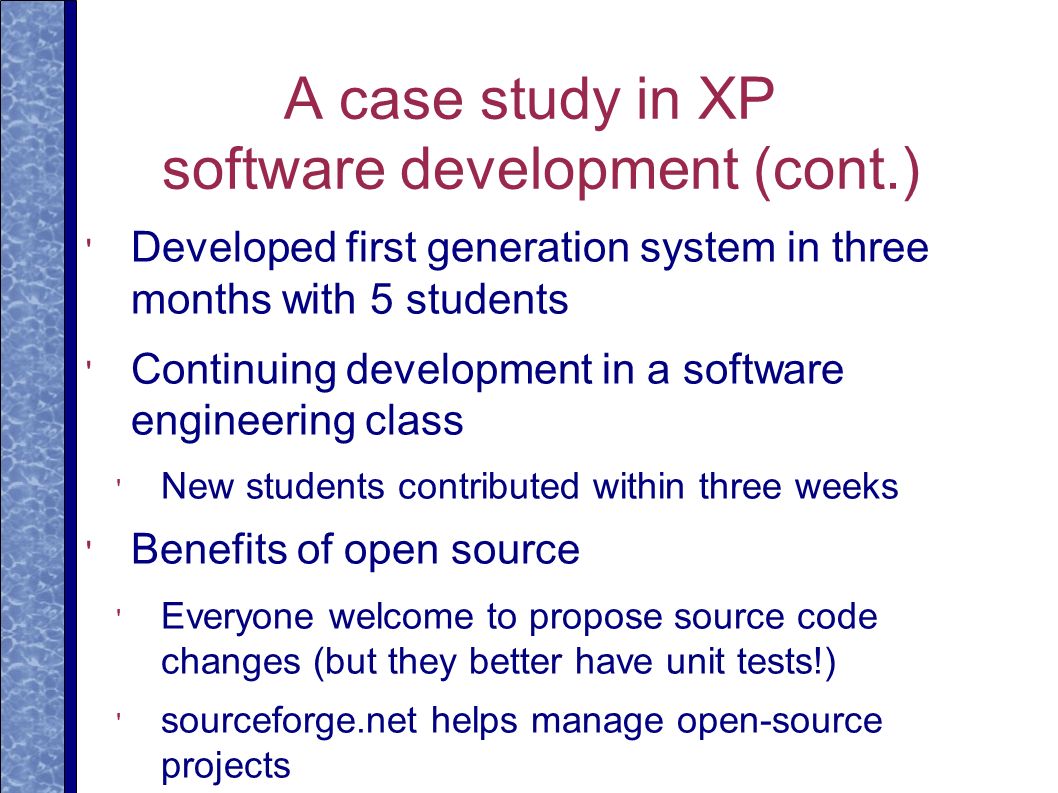 A case study in XP software development (cont.)

' Developed first generation system in three months with 5 students

' Continuing development in a software engineering class

' New students contributed within three weeks

' Benefits of open source

' Everyone welcome to propose source code changes (but they better have unit tests!)

' sourceforge.net helps manage open-source projects